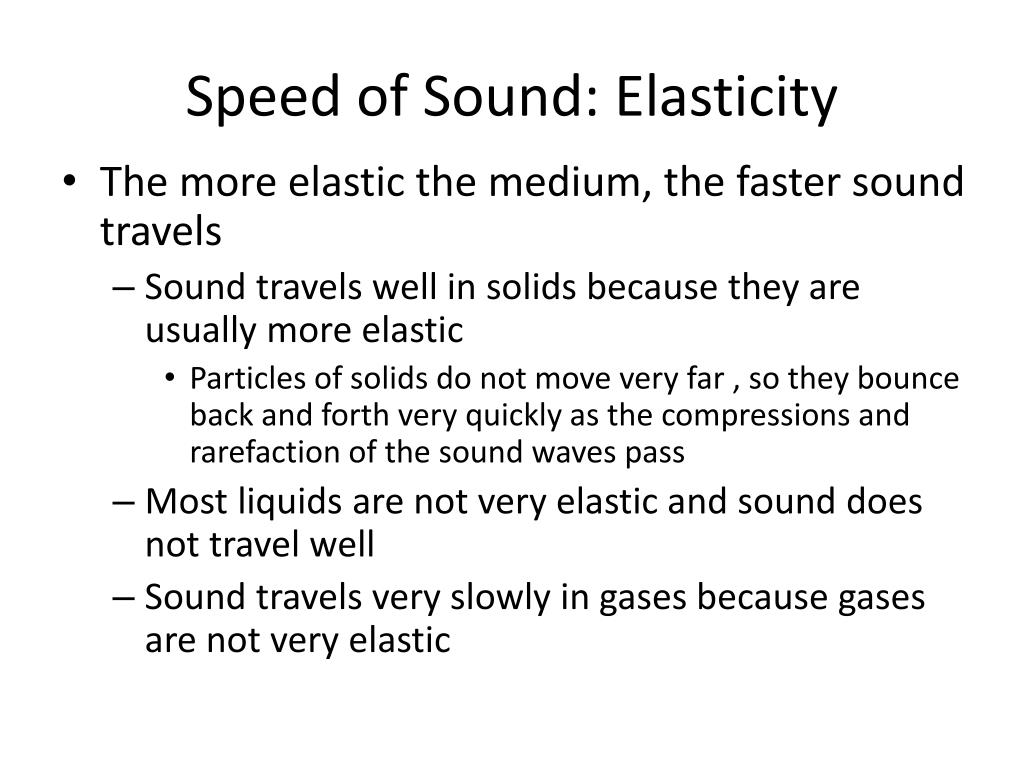 Speed of Sound: Elasticity

• The more elastic the medium, the faster sound travels
– Sound travels well in solids because they are usually more elastic
• Particles of solids do not move very far , so they bounce back and forth very quickly as the compressions and rarefaction of the sound waves pass
– Most liquids are not very elastic and sound does not travel well
– Sound travels very slowly in gases because gases are not very elastic